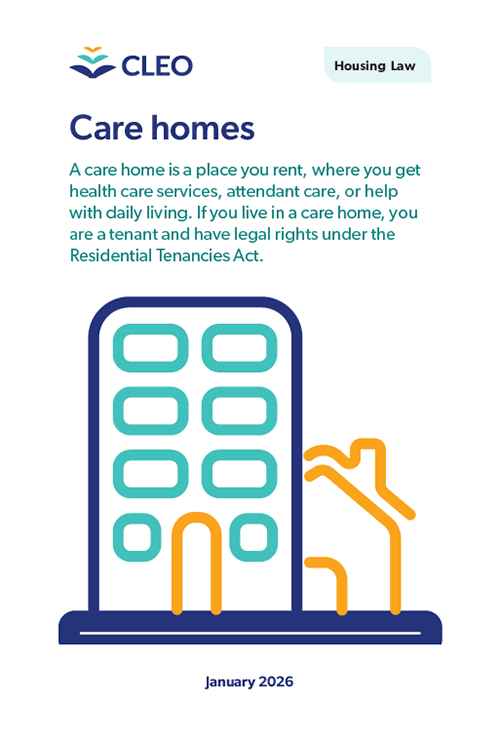 CLEO

Housing Law

Care homes

A care home is a place you rent, where you get health care services, attendant care, or help with daily living. If you live in a care home, you are a tenant and have legal rights under the Residential Tenancies Act.

January 2026